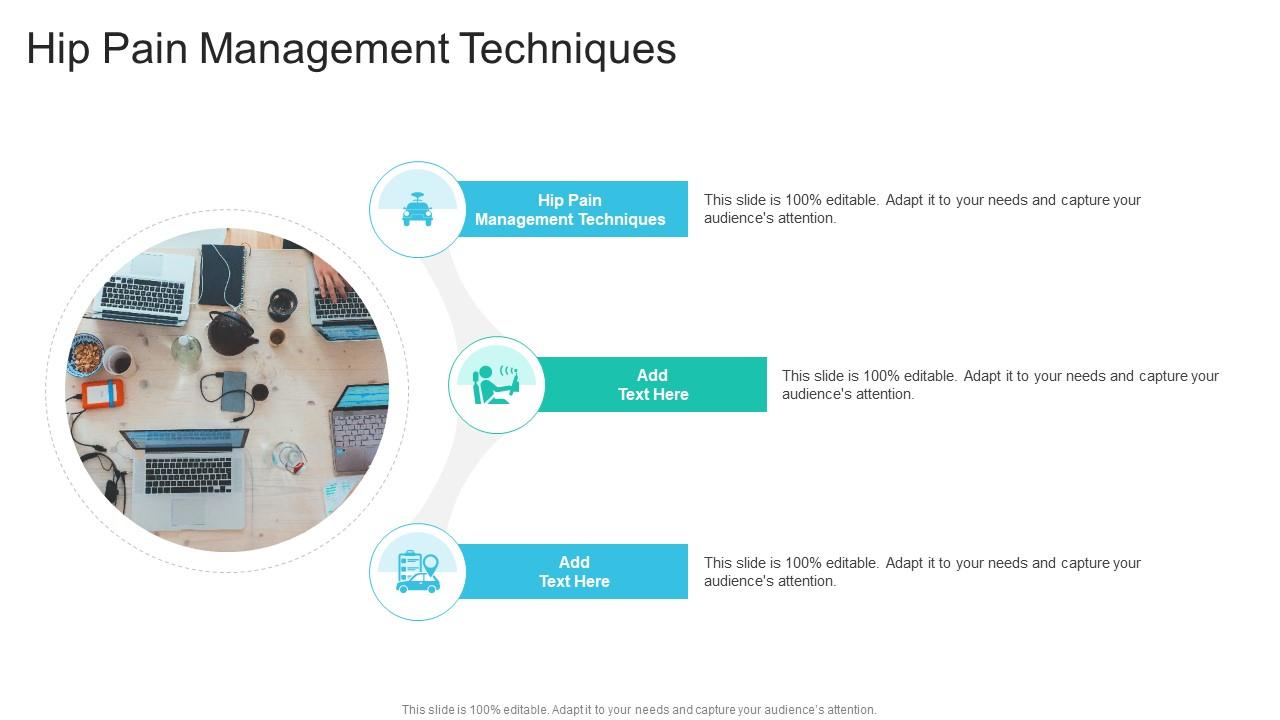 Hip Pain Management Techniques

Hip Pain Management Techniques

This slide is 100% editable. Adapt it to your needs and capture your audience's attention.

Add Text Here

This slide is 100% editable. Adapt it to your needs and capture your audience's attention.

Add Text Here

This slide is 100% editable. Adapt it to your needs and capture your audience's attention.

This slide is 100% editable. Adapt it to your needs and capture your audience's attention.